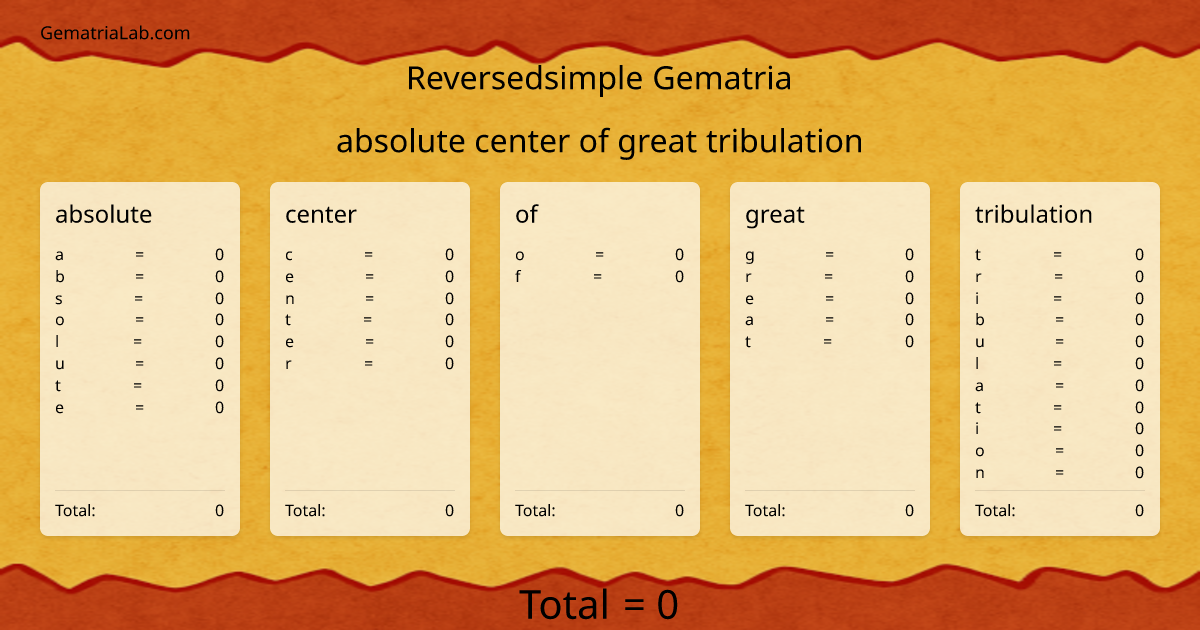 GematriaLab.com

Reversedsimple Gematria

absolute center of great tribulation

absolute

a = 0
b = 0
s = 0
o = 0
l = 0
u = 0
t = 0
e = 0

Total: 0

center

c = 0
e = 0
n = 0
t = 0
e = 0
r = 0

Total: 0

of

o = 0
f = 0

Total: 0

great

g = 0
r = 0
e = 0
a = 0
t = 0

Total: 0

tribulation

t = 0
r = 0
i = 0
b = 0
u = 0
l = 0
a = 0
t = 0
i = 0
o = 0
n = 0

Total: 0

Total = 0